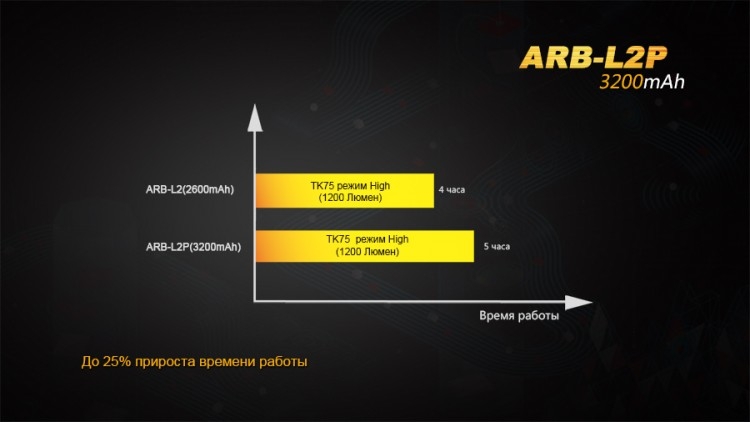 ARB-L2P
3200mAh

ARB-L2(2600mAh)
TK75 режим High
(1200 Люмен)
4 часа

ARB-L2P(3200mAh)
TK75 режим High
(1200 Люмен)
5 часа

Время работы

До 25% прироста времени работы